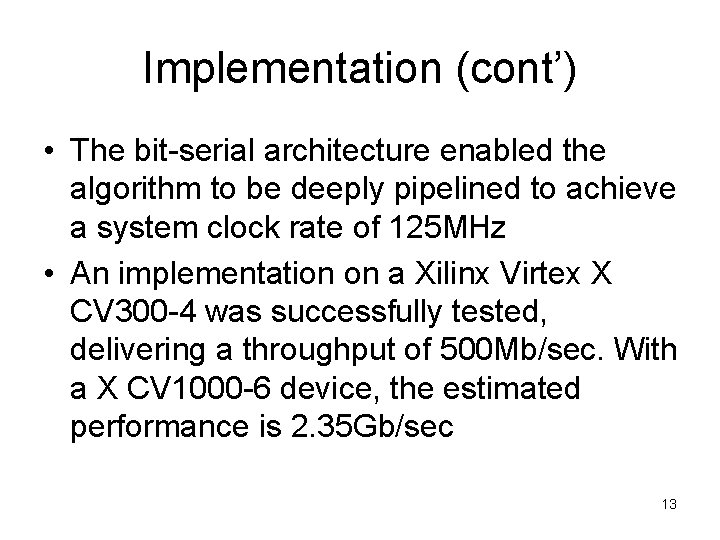 Implementation (cont’)

• The bit-serial architecture enabled the algorithm to be deeply pipelined to achieve a system clock rate of 125MHz

• An implementation on a Xilinx Virtex X CV300-4 was successfully tested, delivering a throughput of 500Mb/sec. With a X CV1000-6 device, the estimated performance is 2.35Gb/sec

13